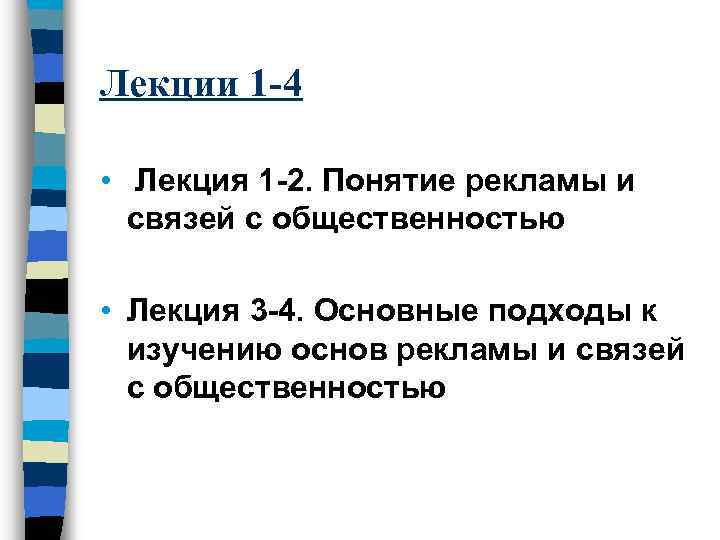 Лекции 1-4

• Лекция 1-2. Понятие рекламы и связей с общественностью

• Лекция 3-4. Основные подходы к изучению основ рекламы и связей с общественностью